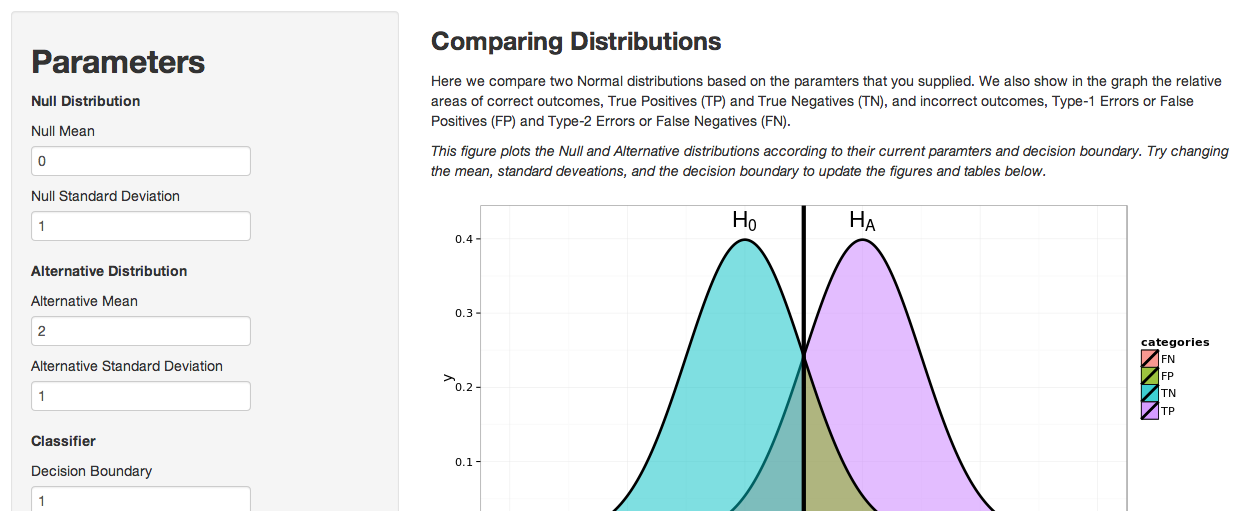 Parameters

Null Distribution

Null Mean

0

Null Standard Deviation

1

Alternative Distribution

Alternative Mean

2

Alternative Standard Deviation

1

Classifier

Decision Boundary

1

Comparing Distributions

Here we compare two Normal distributions based on the paramters that you supplied. We also show in the graph the relative areas of correct outcomes, True Positives (TP) and True Negatives (TN), and incorrect outcomes, Type-1 Errors or False Positives (FP) and Type-2 Errors or False Negatives (FN).

This figure plots the Null and Alternative distributions according to their current paramters and decision boundary. Try changing the mean, standard deveations, and the decision boundary to update the figures and tables below.

$H_0$

$H_A$

0.4

0.3

0.2

0.1

y

categories

FN

FP

TN

TP